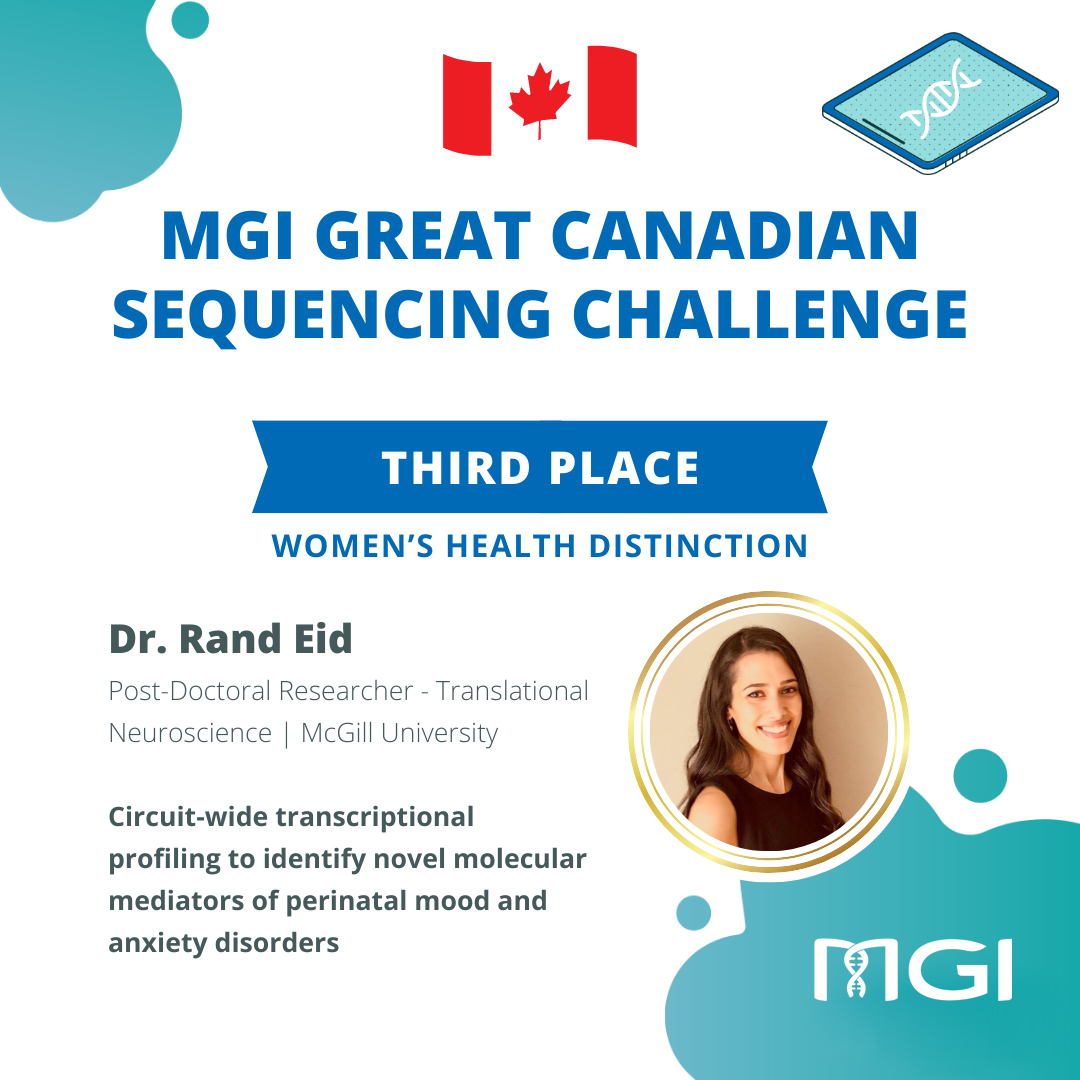 MGI GREAT CANADIAN SEQUENCING CHALLENGE

THIRD PLACE

WOMEN'S HEALTH DISTINCTION

Dr. Rand Eid

Post-Doctoral Researcher - Translational Neuroscience | McGill University

Circuit-wide transcriptional profiling to identify novel molecular mediators of perinatal mood and anxiety disorders

MGI